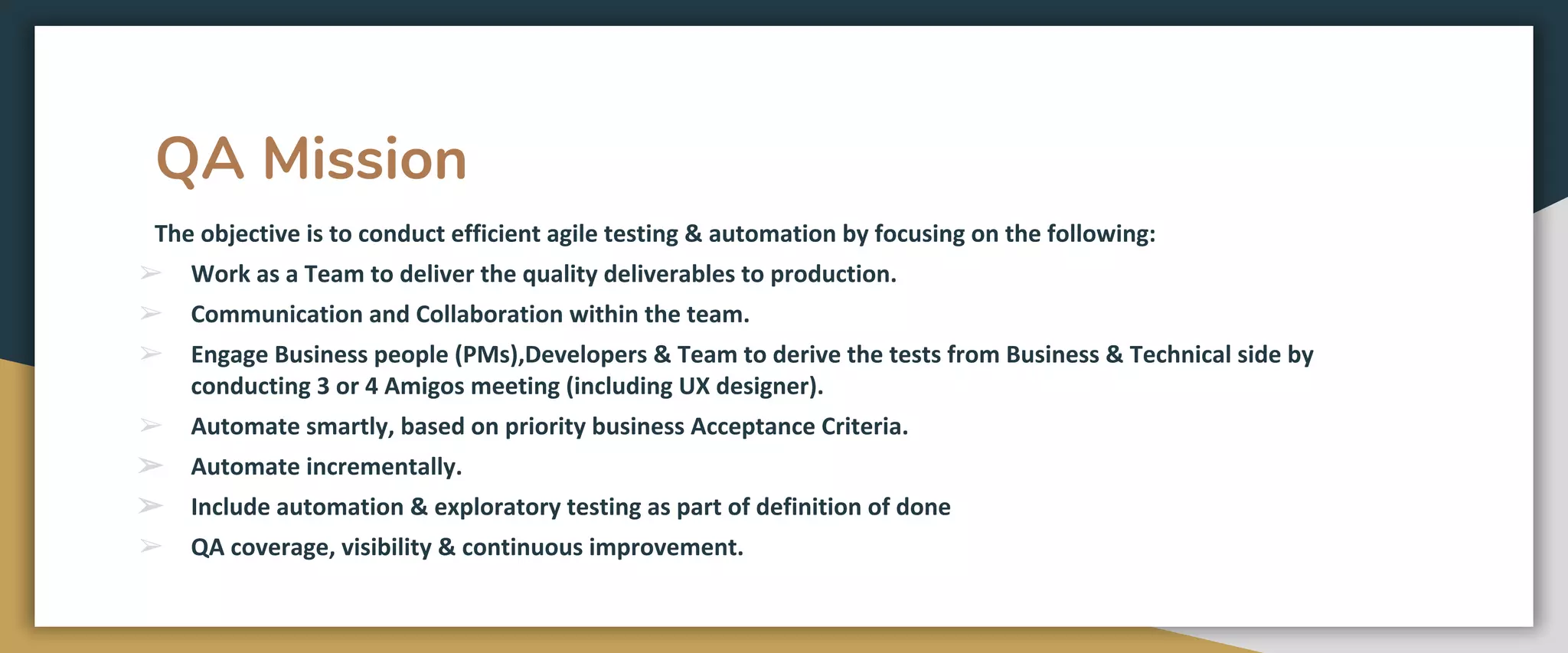 QA Mission

The objective is to conduct efficient agile testing & automation by focusing on the following:

➢ Work as a Team to deliver the quality deliverables to production.

➢ Communication and Collaboration within the team.

➢ Engage Business people (PMs),Developers & Team to derive the tests from Business & Technical side by conducting 3 or 4 Amigos meeting (including UX designer).

➢ Automate smartly, based on priority business Acceptance Criteria.

➢ Automate incrementally.

➢ Include automation & exploratory testing as part of definition of done

➢ QA coverage, visibility & continuous improvement.